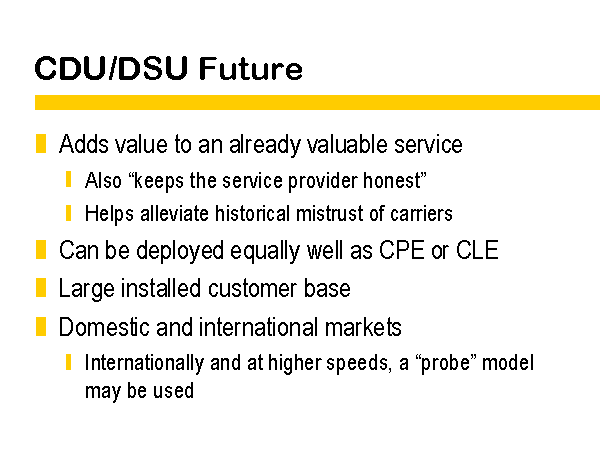 CDU/DSU Future

Adds value to an already valuable service

Also “keeps the service provider honest”

Helps alleviate historical mistrust of carriers

Can be deployed equally well as CPE or CLE

Large installed customer base

Domestic and international markets

Internationally and at higher speeds, a “probe” model may be used